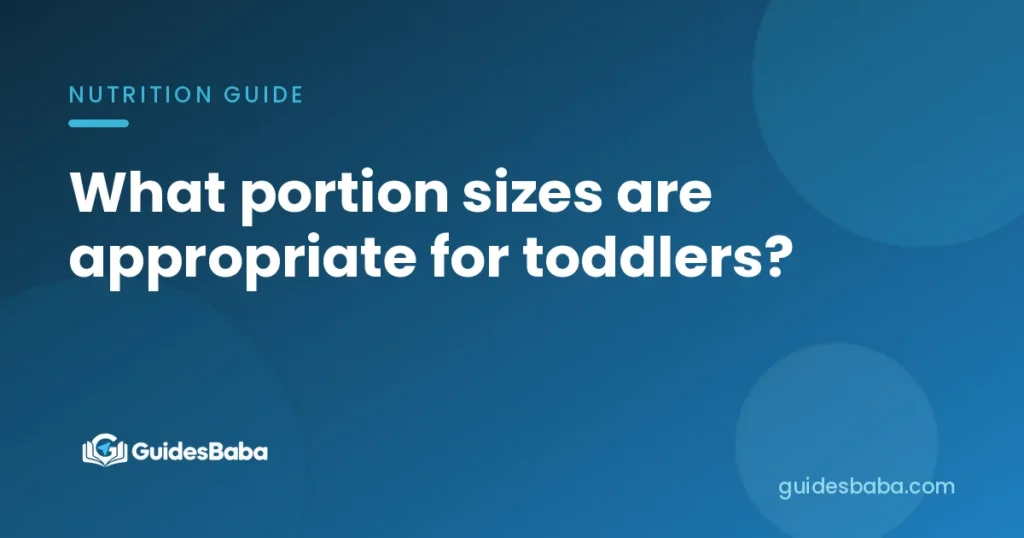 NUTRITION GUIDE

What portion sizes are appropriate for toddlers?

GuidesBaba

guidesbaba.com